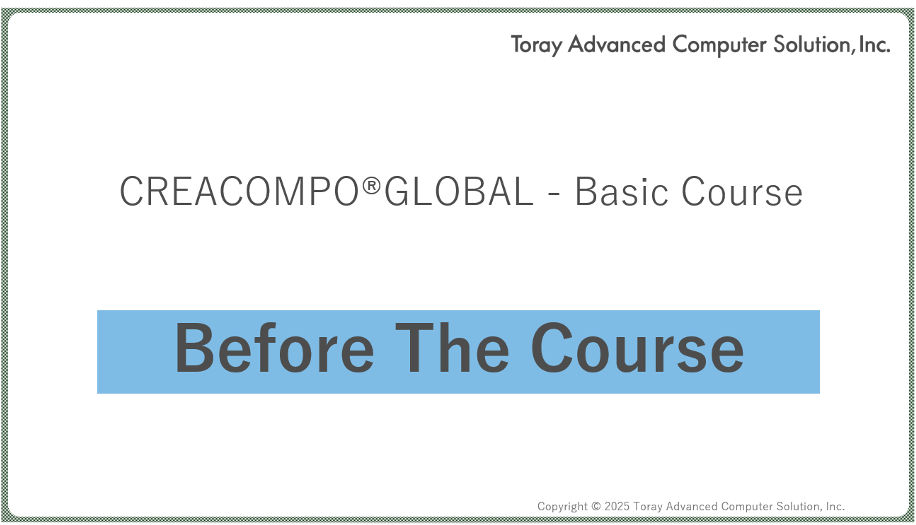 Toray Advanced Computer Solution, Inc.

CREACOMPO®GLOBAL - Basic Course

Before The Course

Copyright © 2025 Toray Advanced Computer Solution, Inc.